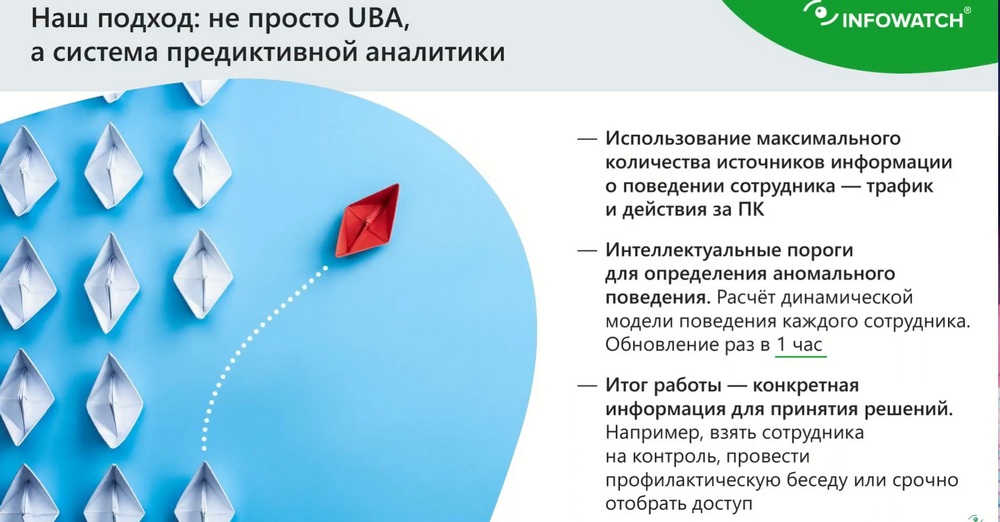 Наш подход: не просто UBA, а система предиктивной аналитики

INFOWATCH®

— Использование максимального количества источников информации о поведении сотрудника — трафик и действия за ПК

— Интеллектуальные пороги для определения аномального поведения. Расчёт динамической модели поведения каждого сотрудника. Обновление раз в 1 час

— Итог работы — конкретная информация для принятия решений. Например, взять сотрудника на контроль, провести профилактическую беседу или срочно отобрать доступ